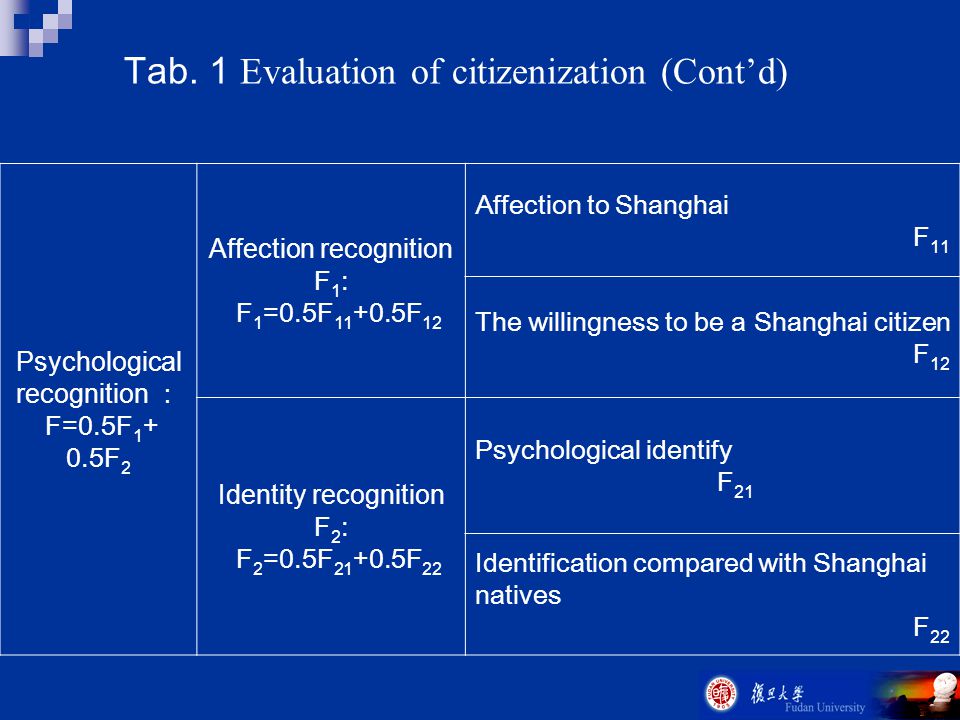 Tab. 1 Evaluation of citizenization (Cont'd)

| Psychological recognition : $F=0.5F_1+0.5F_2$ | Affection recognition $F_1$: $F_1=0.5F_{11}+0.5F_{12}$ | Affection to Shanghai $F_{11}$ |
|---|---|---|
| | | The willingness to be a Shanghai citizen $F_{12}$ |
| | Identity recognition $F_2$: $F_2=0.5F_{21}+0.5F_{22}$ | Psychological identify $F_{21}$ |
| | | Identification compared with Shanghai natives $F_{22}$ |

復旦大學
Fudan University